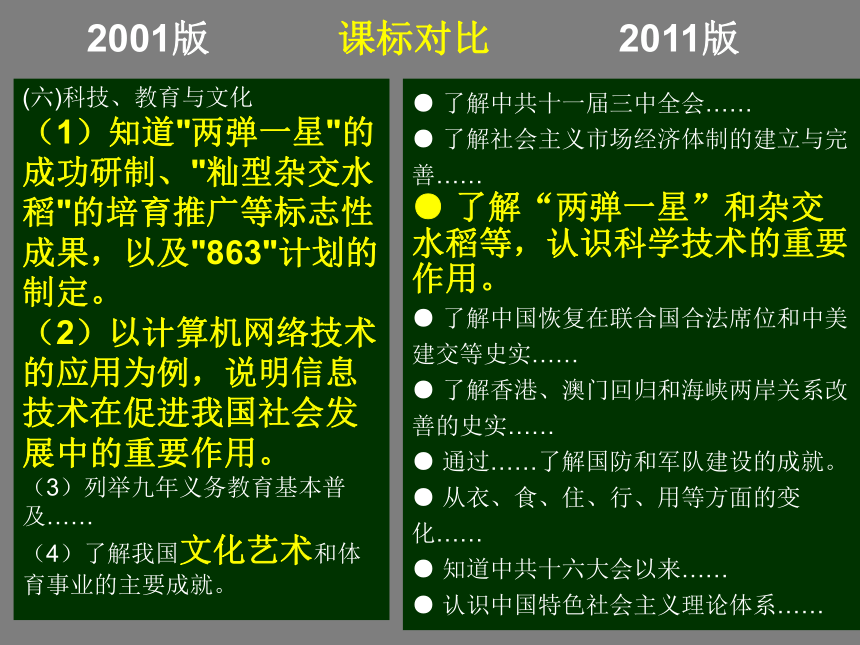 2001版　　课标对比　　2011版

(六)科技、教育与文化

（1）知道"两弹一星"的成功研制、"籼型杂交水稻"的培育推广等标志性成果，以及"863"计划的制定。

（2）以计算机网络技术的应用为例，说明信息技术在促进我国社会发展中的重要作用。

（3）列举九年义务教育基本普及……

（4）了解我国文化艺术和体育事业的主要成就。

● 了解中共十一届三中全会……

● 了解社会主义市场经济体制的建立与完善……

● 了解“两弹一星”和杂交水稻等，认识科学技术的重要作用。

● 了解中国恢复在联合国合法席位和中美建交等史实……

● 了解香港、澳门回归和海峡两岸关系改善的史实……

● 通过……了解国防和军队建设的成就。

● 从衣、食、住、行、用等方面的变化……

● 知道中共十六大会以来……

● 认识中国特色社会主义理论体系……